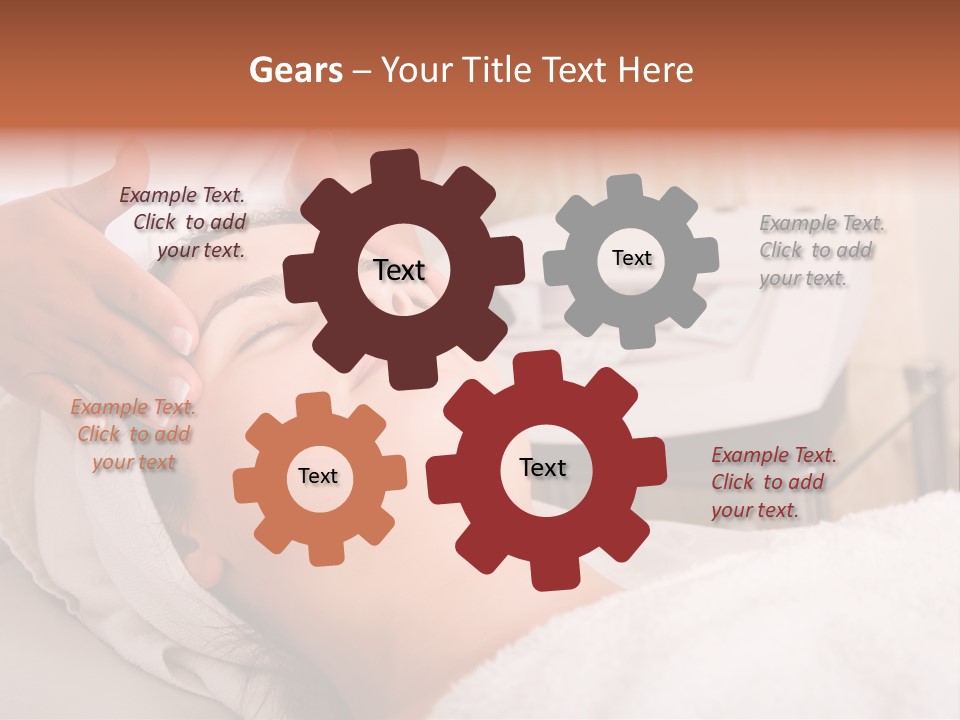 Gears – Your Title Text Here

Example Text. Click to add your text.

Text

Text

Example Text. Click to add your text.

Example Text. Click to add your text

Text

Text

Example Text. Click to add your text.